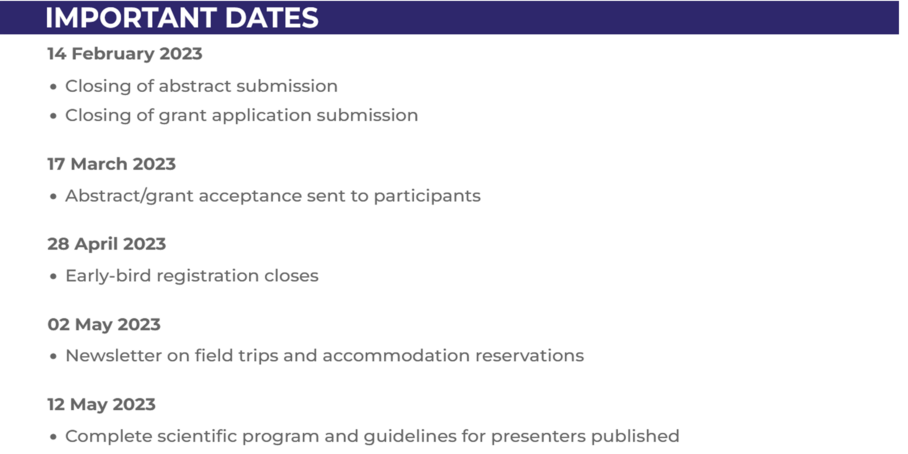 IMPORTANT DATES

14 February 2023

• Closing of abstract submission
• Closing of grant application submission

17 March 2023

• Abstract/grant acceptance sent to participants

28 April 2023

• Early-bird registration closes

02 May 2023

• Newsletter on field trips and accommodation reservations

12 May 2023

• Complete scientific program and guidelines for presenters published